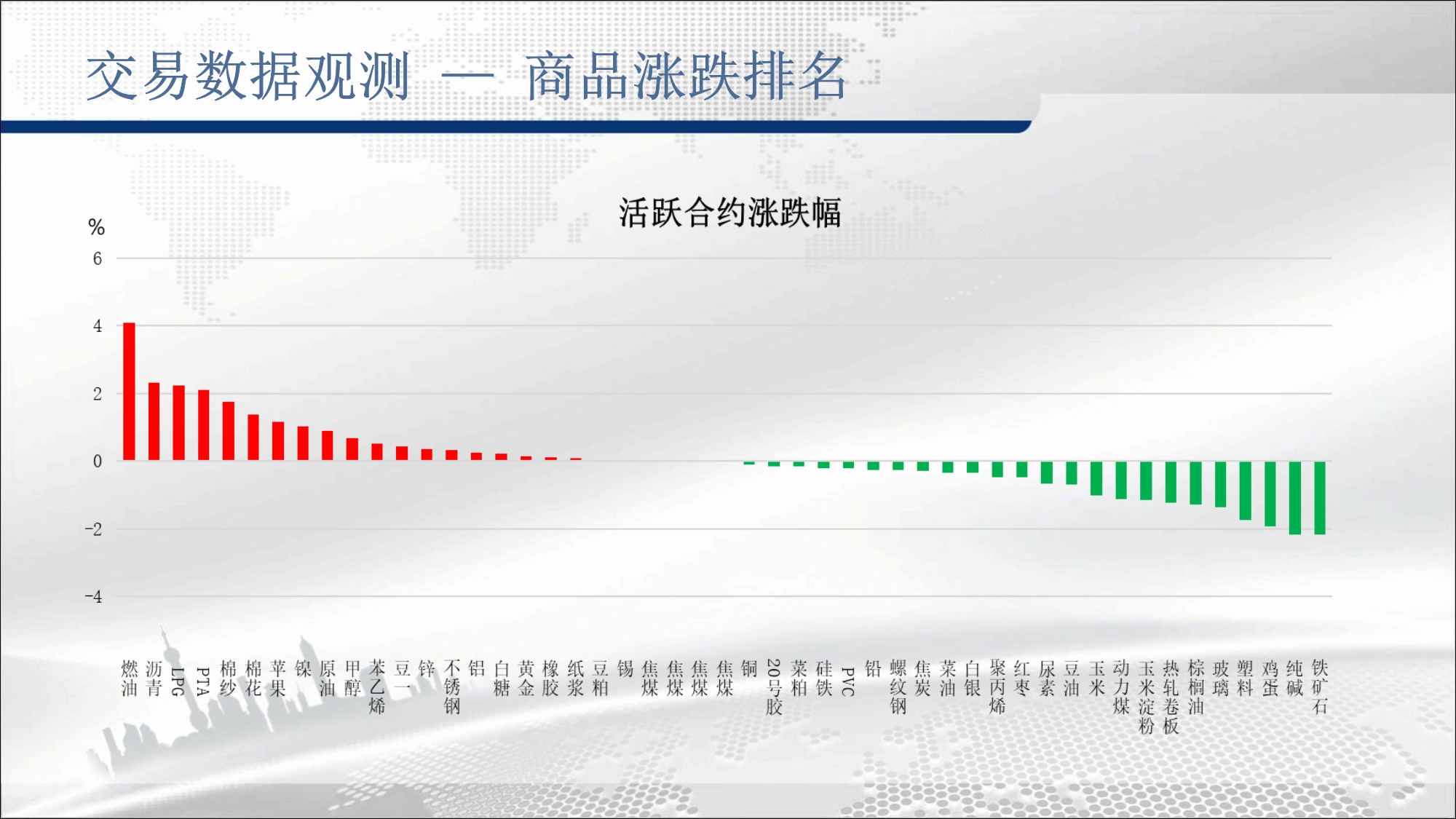 交易数据观测 — 商品涨跌排名

活跃合约涨跌幅

%
6
4
2
0
-2
-4

燃油
沥青
LPG
PTA
棉纱
棉花
苹果
镍
原油
甲醇
苯乙烯
豆一
锌
不锈钢
铝
白糖
黄金
橡胶
纸浆
豆粕
锡
焦煤
焦煤
焦煤
焦煤
铜
20号胶
菜粕
硅铁
PVC
铅
螺纹钢
焦炭
菜油
白银
聚丙烯
红枣
尿素
豆油
玉米
动力煤
玉米淀粉
热轧卷板
棕榈油
玻璃
塑料
鸡蛋
纯碱
铁矿石